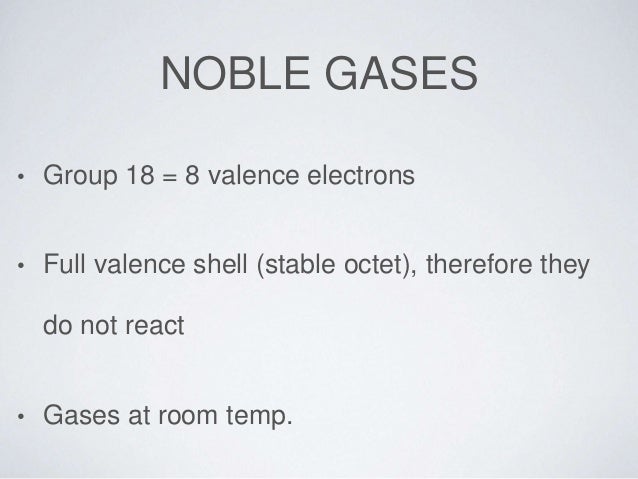 NOBLE GASES

• Group 18 = 8 valence electrons

• Full valence shell (stable octet), therefore they do not react

• Gases at room temp.